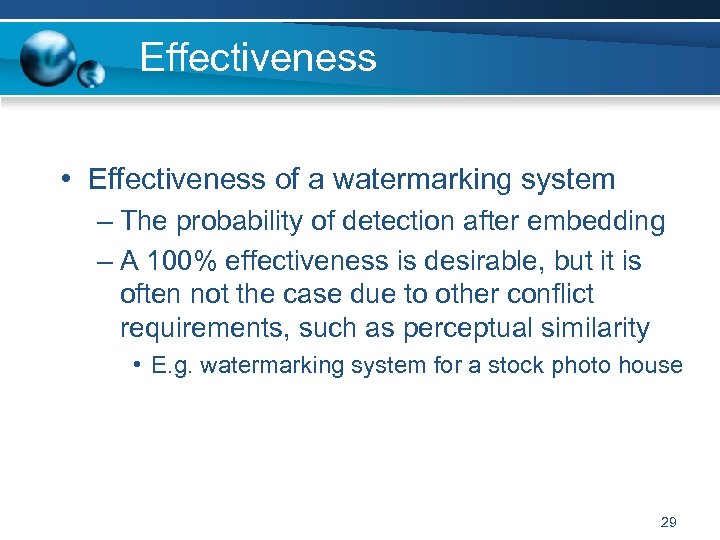 Effectiveness

• Effectiveness of a watermarking system
– The probability of detection after embedding
– A 100% effectiveness is desirable, but it is often not the case due to other conflict requirements, such as perceptual similarity
• E.g. watermarking system for a stock photo house

29